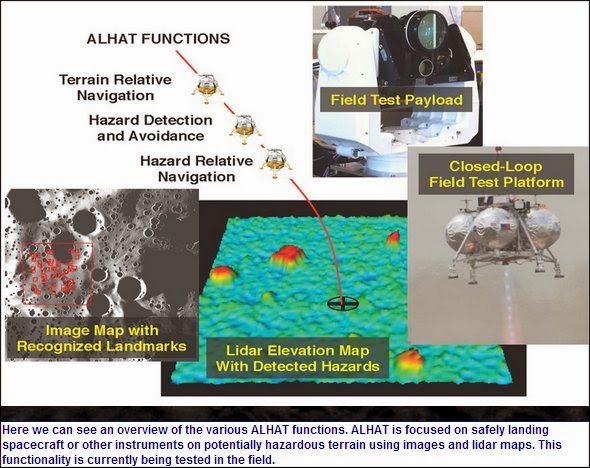 ALHAT FUNCTIONS

Terrain Relative Navigation

Hazard Detection and Avoidance

Hazard Relative Navigation

Field Test Payload

Closed-Loop Field Test Platform

Image Map with Recognized Landmarks

Lidar Elevation Map With Detected Hazards

Here we can see an overview of the various ALHAT functions. ALHAT is focused on safely landing spacecraft or other instruments on potentially hazardous terrain using images and lidar maps. This functionality is currently being tested in the field.